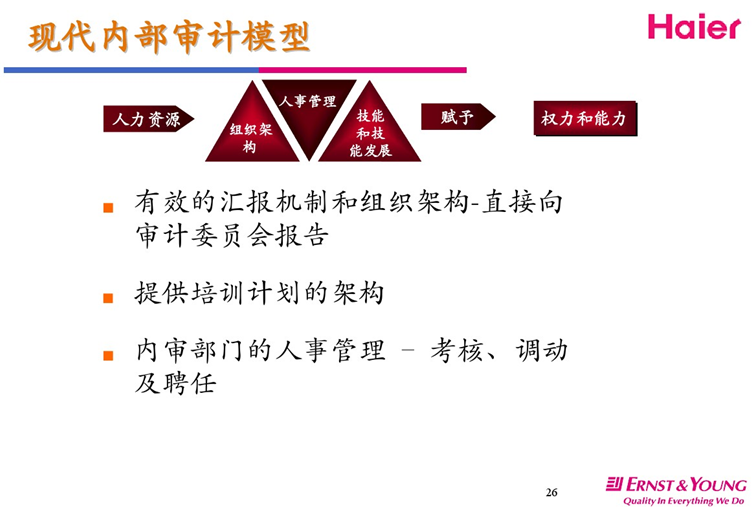 现代内部审计模型

Haier

人力资源

组织架构

人事管理

技能和技能发展

赋予

权力和能力

■ 有效的汇报机制和组织架构-直接向审计委员会报告

■ 提供培训计划的架构

■ 内审部门的人事管理 – 考核、调动及聘任

26

ERNST & YOUNG
Quality In Everything We Do